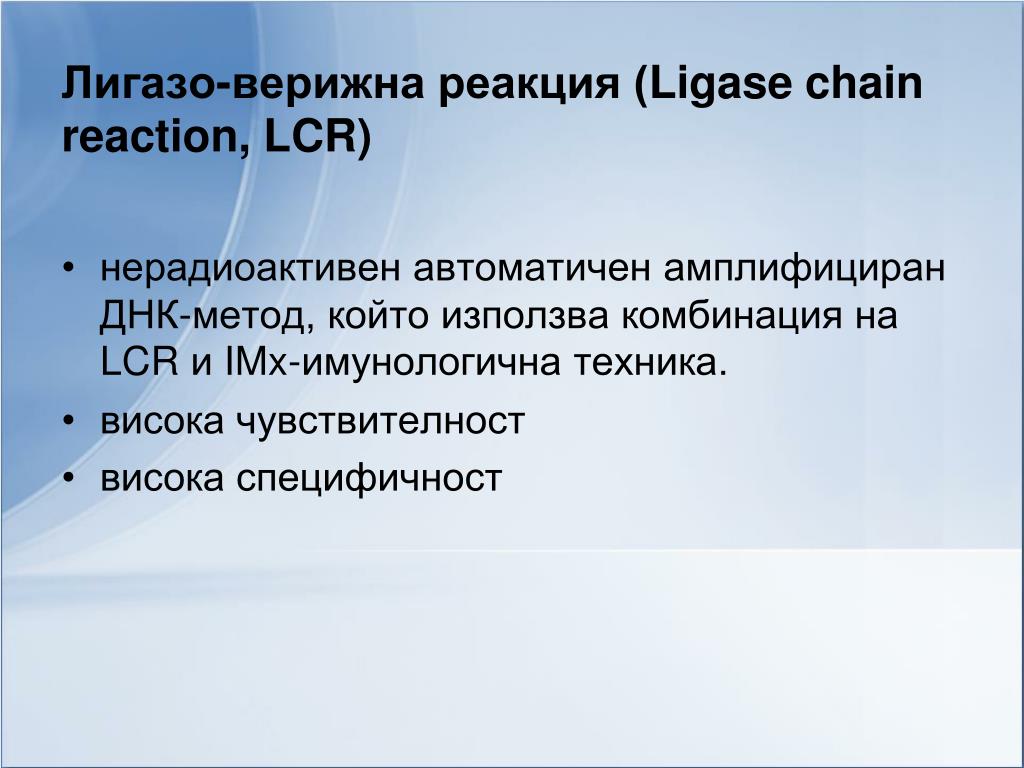 Лигазо-верижна реакция (Ligase chain reaction, LCR)

• нерадиоактивен автоматичен амплифициран ДНК-метод, който използва комбинация на LCR и IMx-имунологична техника.
• висока чувствителност
• висока специфичност